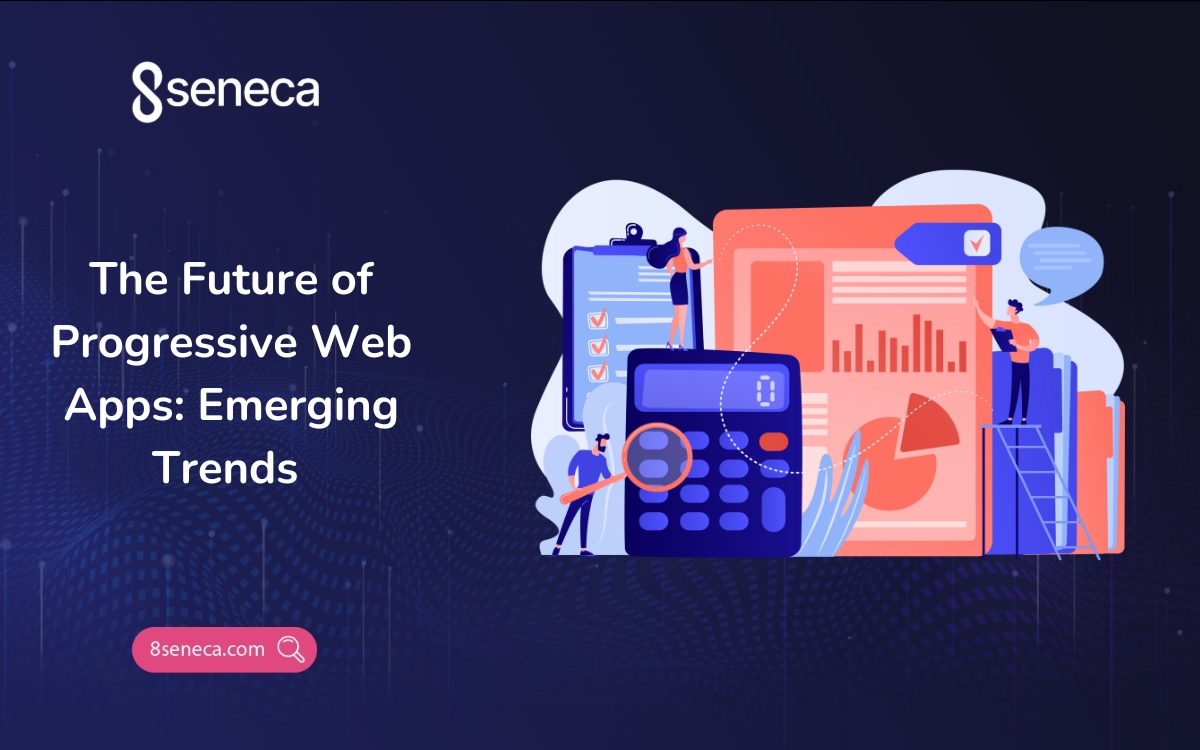 8seneca

The Future of Progressive Web Apps: Emerging Trends

0

8seneca.com